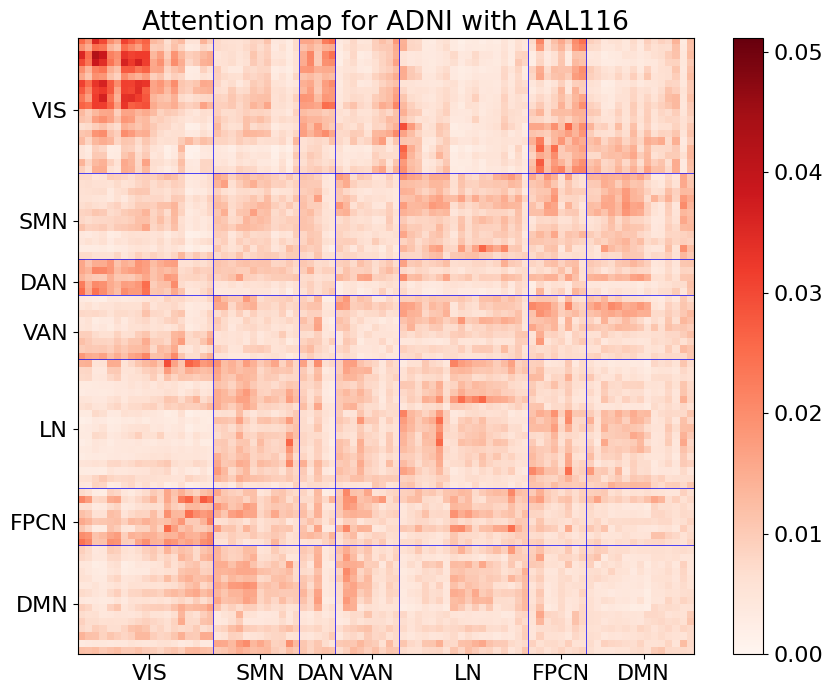 Attention map for ADNI with AAL116

VIS
SMN
DAN
VAN
LN
FPCN
DMN

VIS SMN DAN VAN LN FPCN DMN

0.05
0.04
0.03
0.02
0.01
0.00